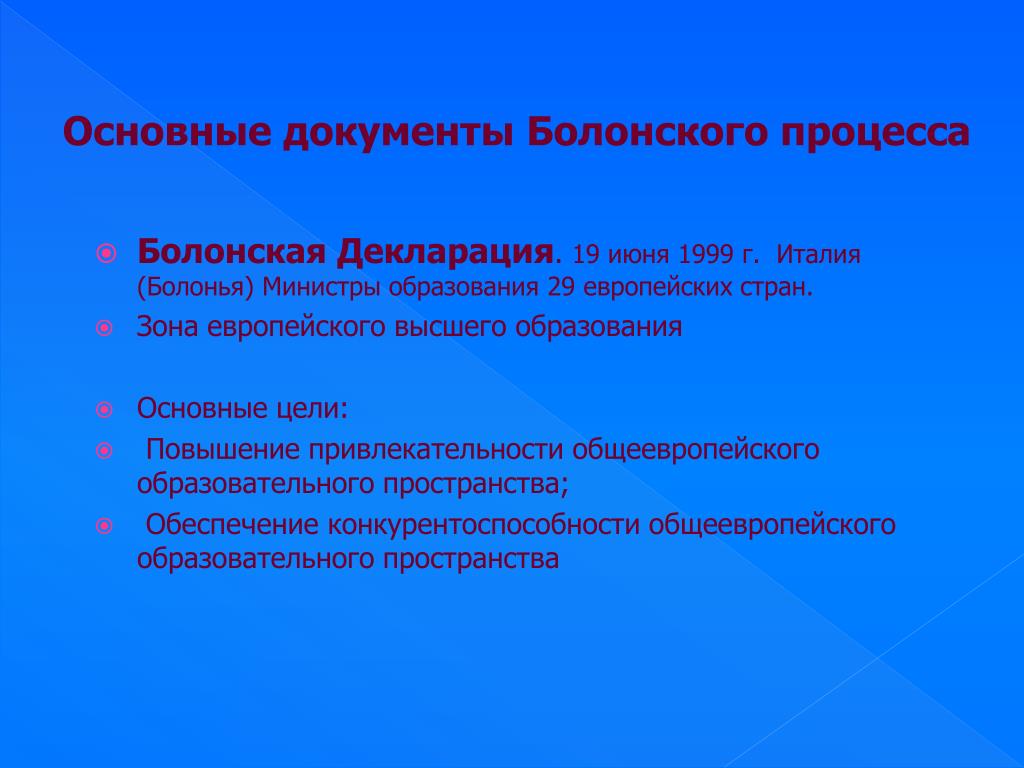 Основные документы Болонского процесса

Болонская Декларация. 19 июня 1999 г. Италия (Болонья) Министры образования 29 европейских стран.

Зона европейского высшего образования

Основные цели:

Повышение привлекательности общеевропейского образовательного пространства;

Обеспечение конкурентоспособности общеевропейского образовательного пространства